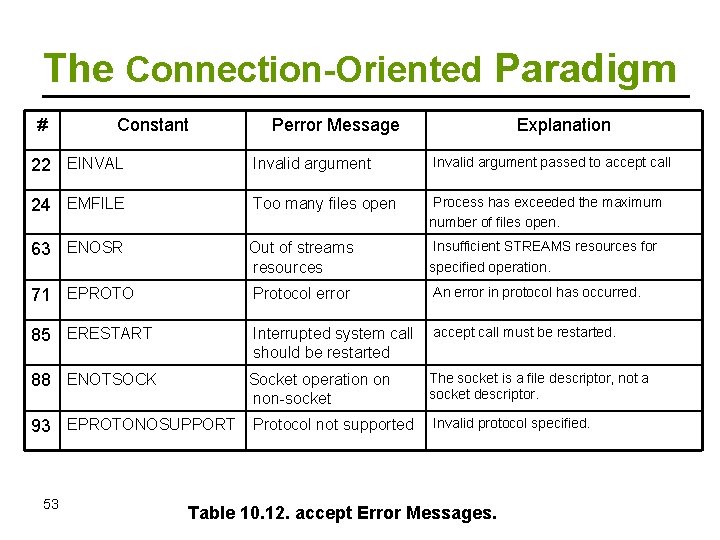 The Connection-Oriented Paradigm

| # | Constant | Perror Message | Explanation |
|---|---|---|---|
| 22 | EINVAL | Invalid argument | Invalid argument passed to accept call |
| 24 | EMFILE | Too many files open | Process has exceeded the maximum number of files open. |
| 63 | ENOSR | Out of streams resources | Insufficient STREAMS resources for specified operation. |
| 71 | EPROTO | Protocol error | An error in protocol has occurred. |
| 85 | ERESTART | Interrupted system call should be restarted | accept call must be restarted. |
| 88 | ENOTSOCK | Socket operation on non-socket | The socket is a file descriptor, not a socket descriptor. |
| 93 | EPROTONOSUPPORT | Protocol not supported | Invalid protocol specified. |

53

Table 10.12. accept Error Messages.